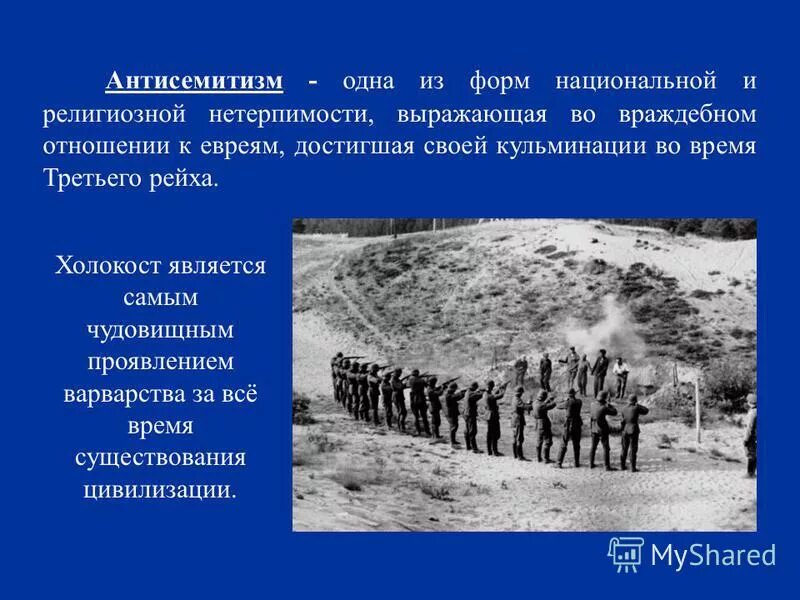 Антисемитизм - одна из форм национальной и религиозной нетерпимости, выражающая во враждебном отношении к евреям, достигшая своей кульминации во время Третьего рейха.

Холокост является самым чудовищным проявлением варварства за всё время существования цивилизации.

MyShared